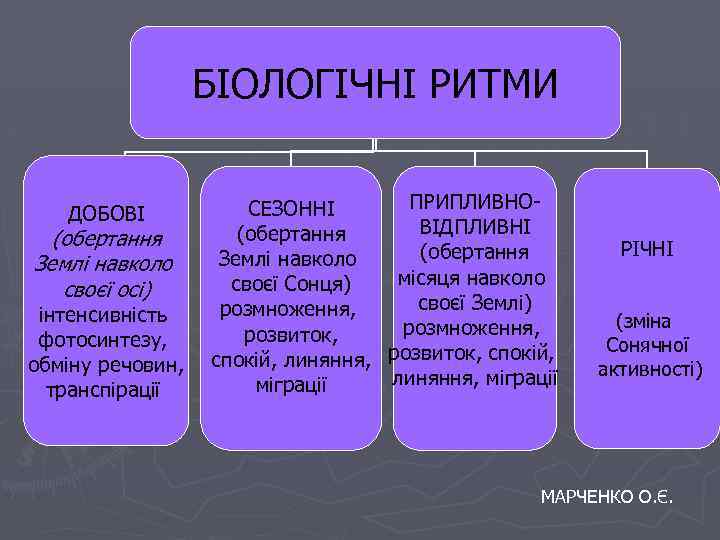 БІОЛОГІЧНІ РИТМИ

ДОБОВІ (обертання Землі навколо своєї осі) інтенсивність фотосинтезу, обміну речовин, транспірації

СЕЗОННІ (обертання Землі навколо своєї Сонця) розмноження, розвиток, спокій, линяння, міграції

ПРИПЛИВНО-ВІДПЛИВНІ (обертання місяця навколо своєї Землі) розмноження, розвиток, спокій, линяння, міграції

РІЧНІ

(зміна Сонячної активності)

МАРЧЕНКО О.Є.